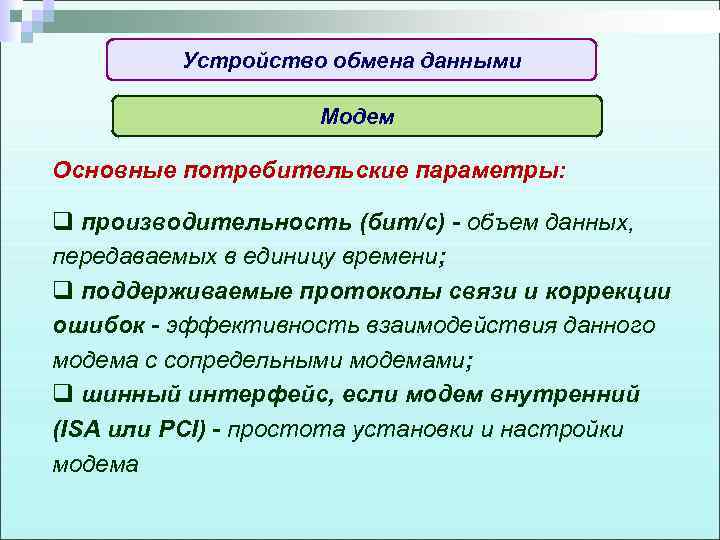 Устройство обмена данными

Модем

Основные потребительские параметры:

❑ производительность (бит/с) - объем данных, передаваемых в единицу времени;
❑ поддерживаемые протоколы связи и коррекции ошибок - эффективность взаимодействия данного модема с сопредельными модемами;
❑ шинный интерфейс, если модем внутренний (ISA или PCI) - простота установки и настройки модема